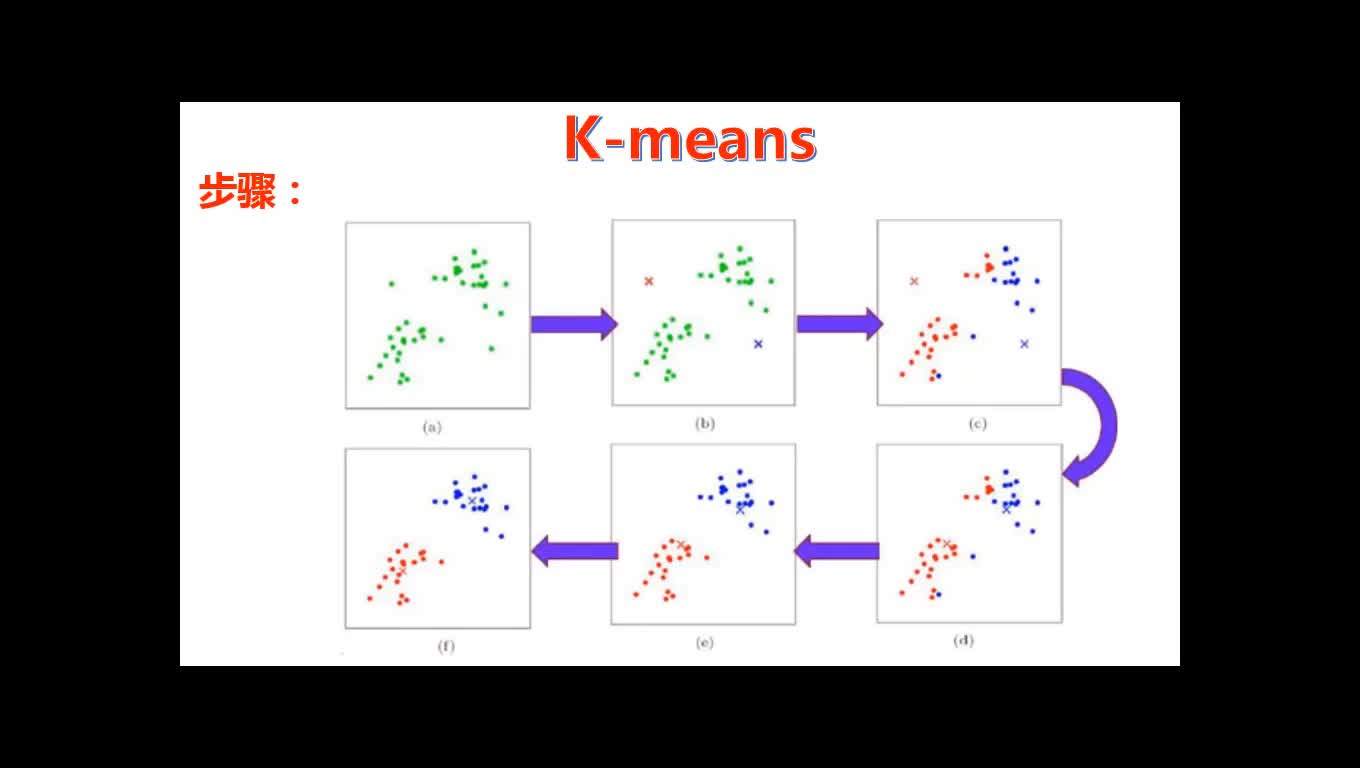 K-means

步骤：

(a)

(b)

(c)

(f)

(e)

(d)